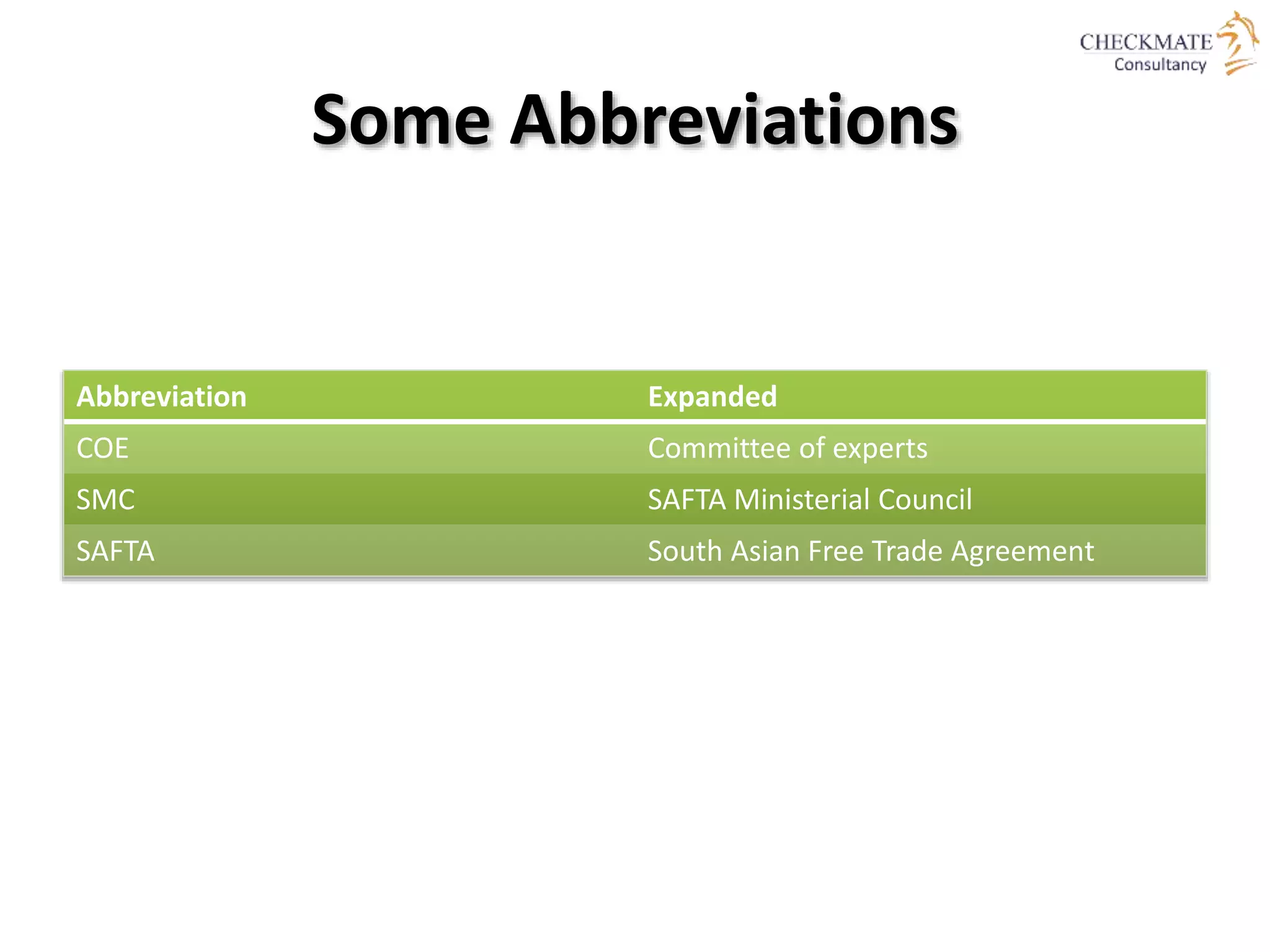 CHECKMATE
Consultancy

Some Abbreviations

| Abbreviation | Expanded |
|---|---|
| COE | Committee of experts |
| SMC | SAFTA Ministerial Council |
| SAFTA | South Asian Free Trade Agreement |